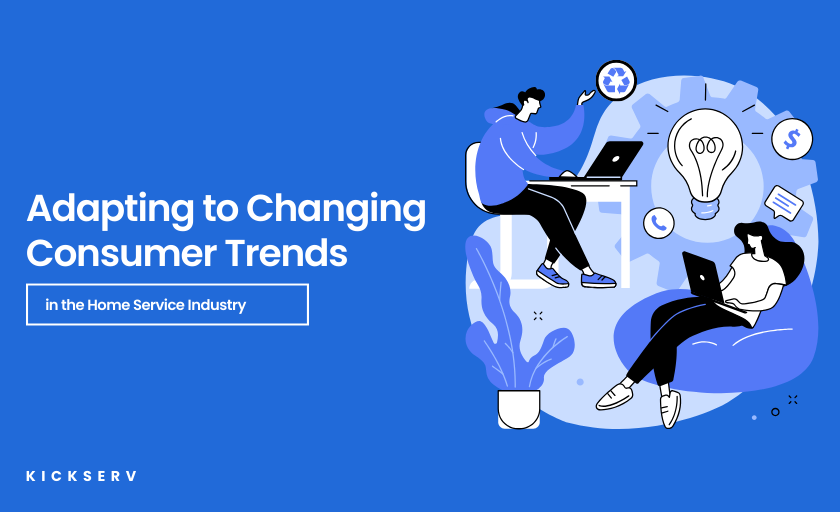 Adapting to Changing Consumer Trends

in the Home Service Industry

$

KICKSERV